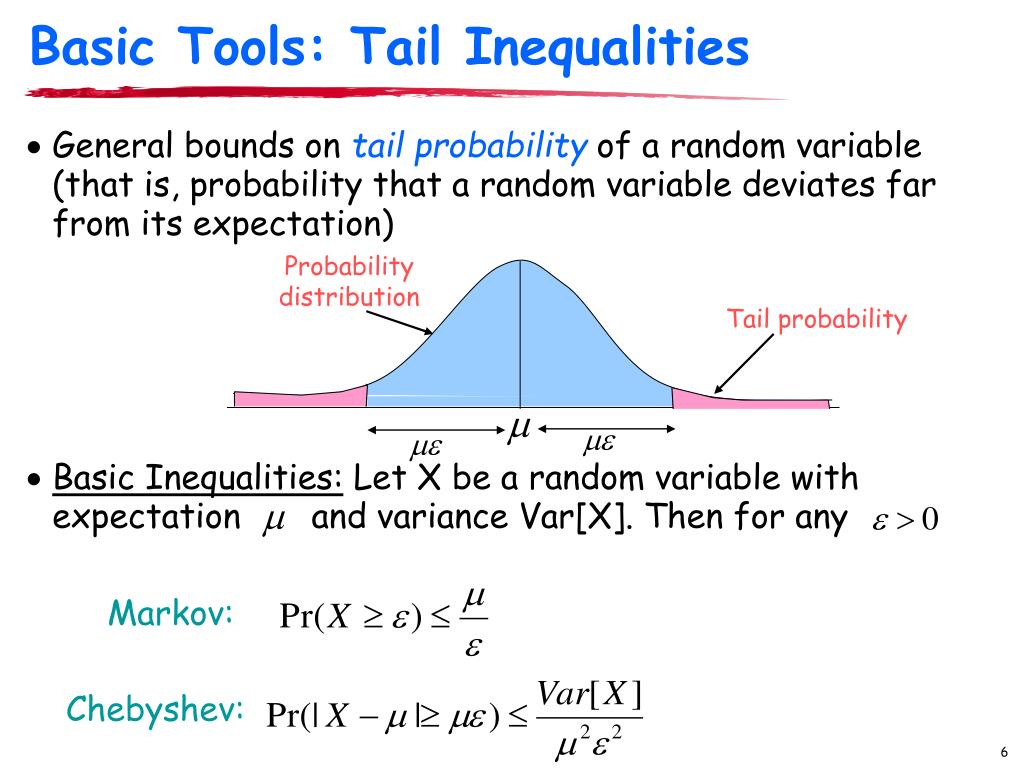 Basic Tools: Tail Inequalities

• General bounds on tail probability of a random variable (that is, probability that a random variable deviates far from its expectation)

Probability distribution

Tail probability

$\mu\varepsilon$ $\mu$ $\mu\varepsilon$

• Basic Inequalities: Let X be a random variable with expectation $\mu$ and variance Var[X]. Then for any $\varepsilon > 0$

Markov: $\Pr(X \geq \varepsilon) \leq \frac{\mu}{\varepsilon}$

Chebyshev: $\Pr(|X - \mu| \geq \mu\varepsilon) \leq \frac{Var[X]}{\mu^2\varepsilon^2}$

6